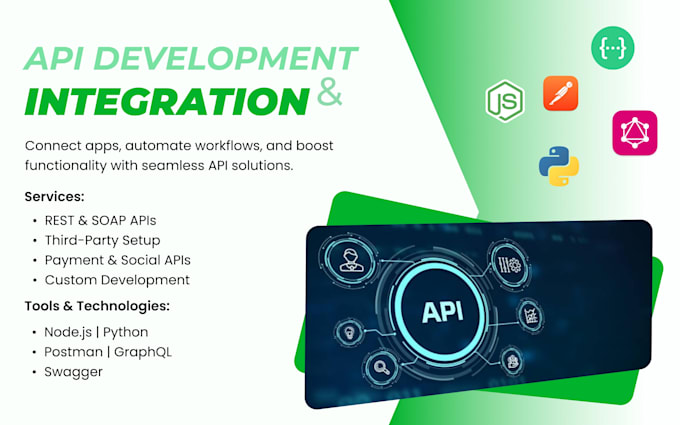 API DEVELOPMENT & INTEGRATION

Connect apps, automate workflows, and boost functionality with seamless API solutions.

Services:

• REST & SOAP APIs
• Third-Party Setup
• Payment & Social APIs
• Custom Development

Tools & Technologies:

• Node.js | Python
• Postman | GraphQL
• Swagger

{...}

JS

API